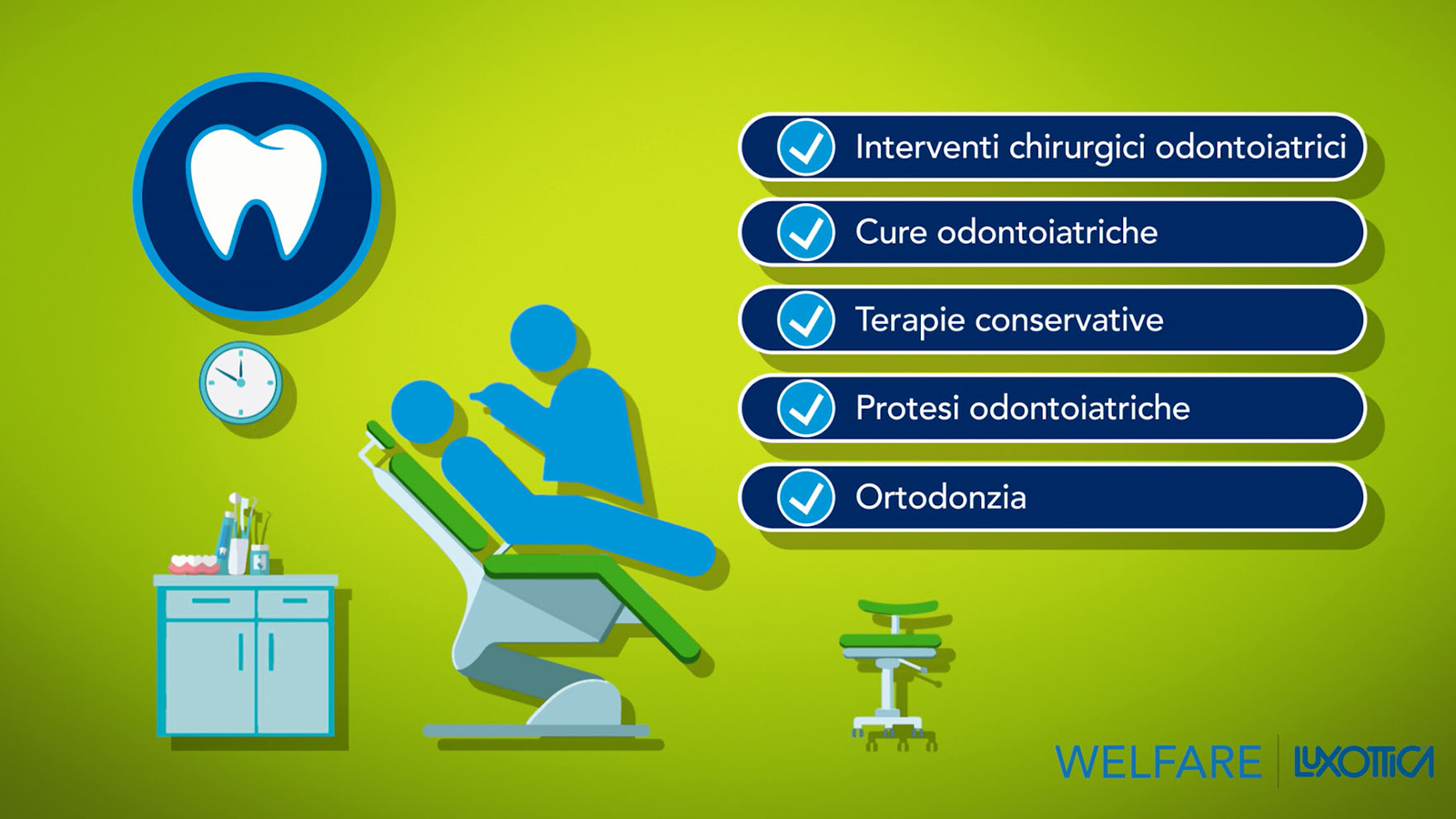 Interventi chirurgici odontoiatrici
Cure odontoiatriche
Terapie conservative
Protesi odontoiatriche
Ortodonzia

WELFARE LUXOTTICA